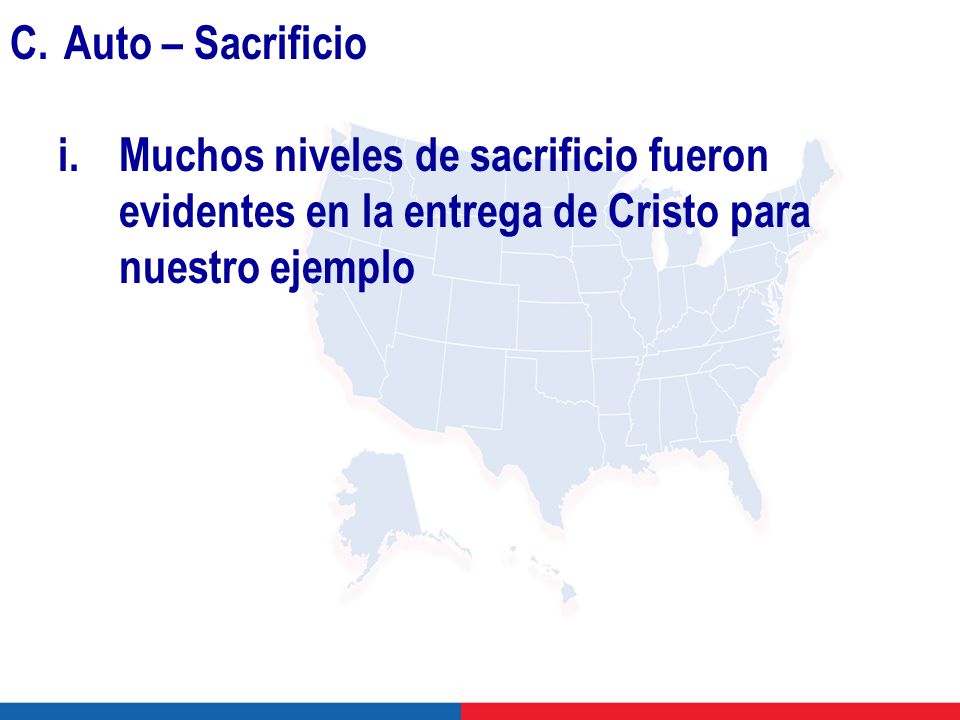 C. Auto – Sacrificio

i. Muchos niveles de sacrificio fueron evidentes en la entrega de Cristo para nuestro ejemplo